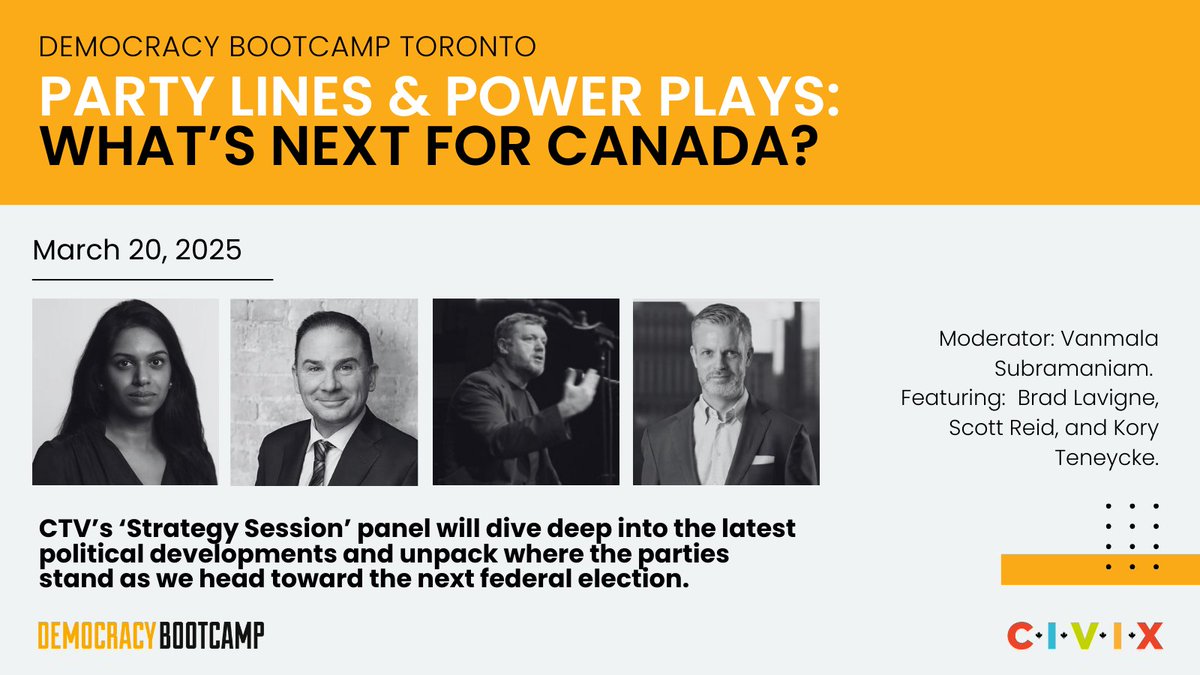 DEMOCRACY BOOTCAMP TORONTO
PARTY LINES & POWER PLAYS: WHAT'S NEXT FOR CANADA?

March 20, 2025

Moderator: Vanmala Subramaniam.
Featuring: Brad Lavigne, Scott Reid, and Kory Teneycke.

CTV's 'Strategy Session' panel will dive deep into the latest political developments and unpack where the parties stand as we head toward the next federal election.

DEMOCRACY BOOTCAMP

C·I·V·I·X